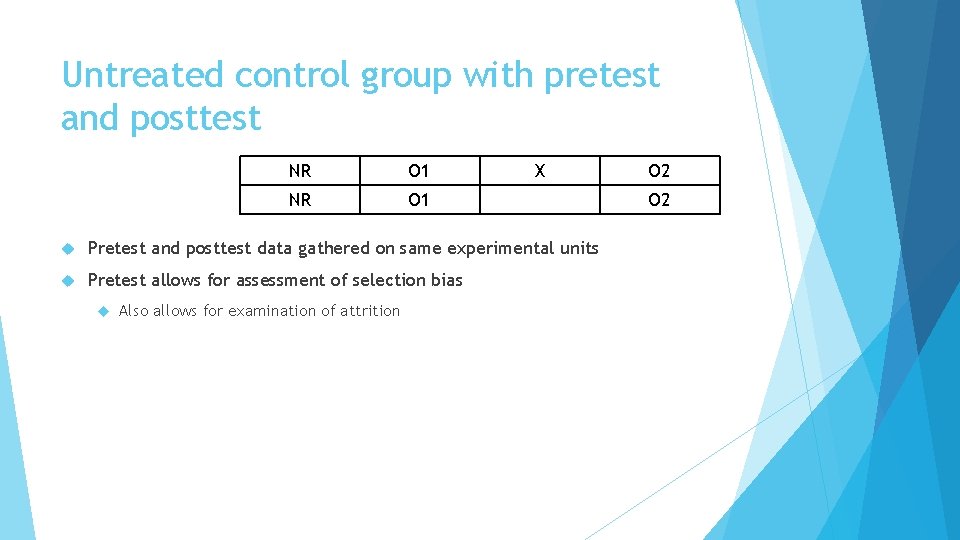 Untreated control group with pretest and posttest

| NR | O1 | X | O2 |
|---|---|---|---|
| NR | O1 |  | O2 |

Pretest and posttest data gathered on same experimental units

Pretest allows for assessment of selection bias

Also allows for examination of attrition